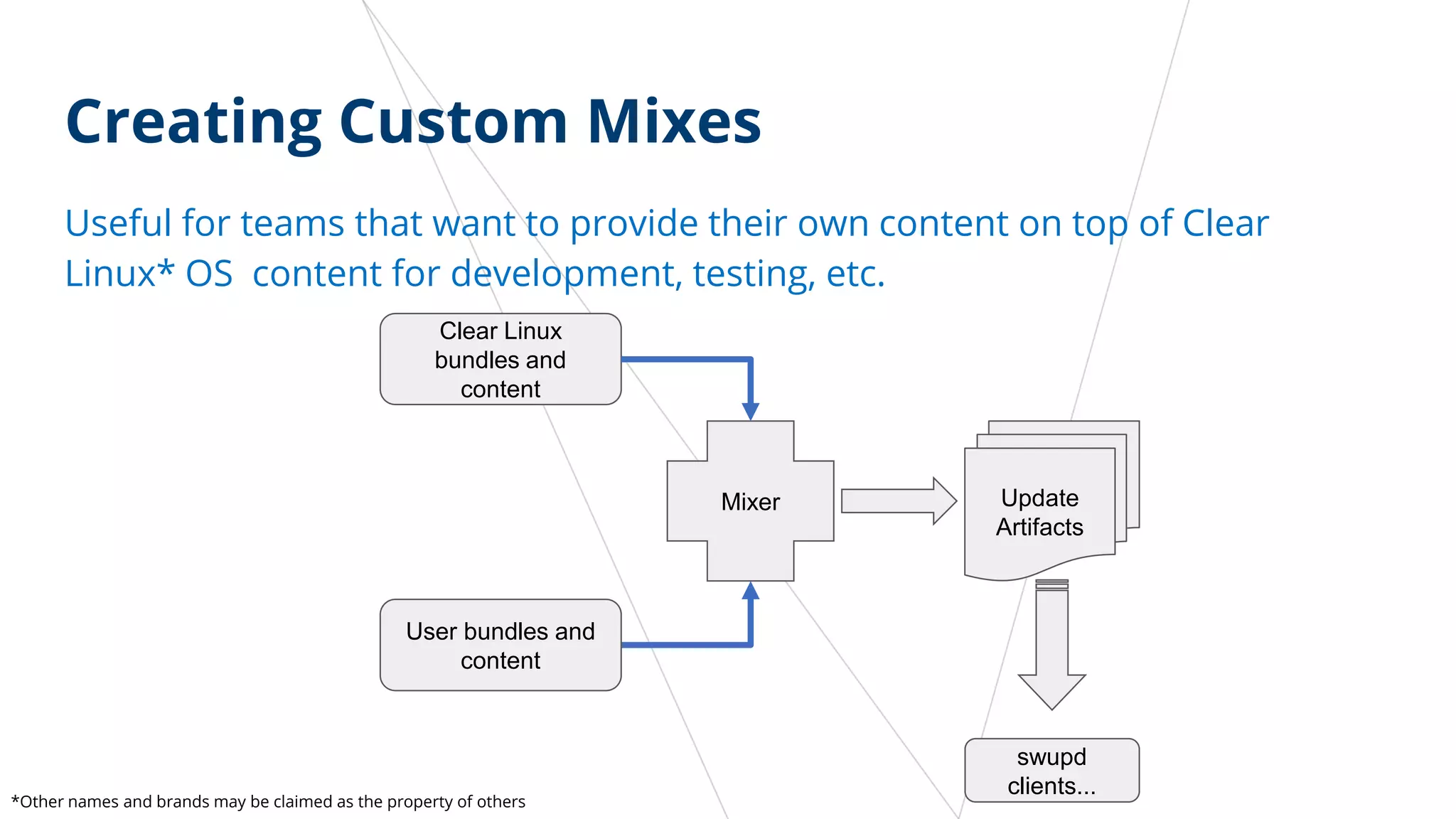 Creating Custom Mixes

Useful for teams that want to provide their own content on top of Clear Linux* OS  content for development, testing, etc.

Clear Linux bundles and content

Mixer

Update Artifacts

User bundles and content

swupd clients...

*Other names and brands may be claimed as the property of others